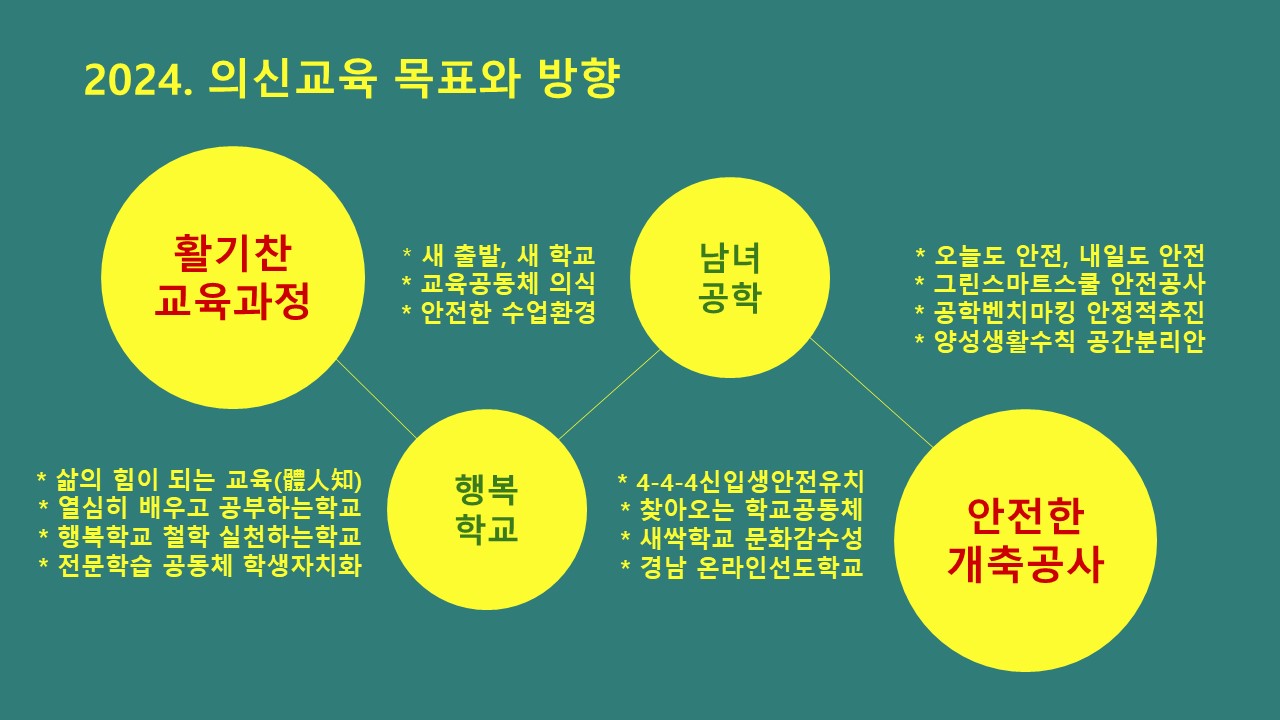 2024. 의신교육 목표와 방향

활기찬
교육과정

* 새 출발, 새 학교
* 교육공동체 의식
* 안전한 수업환경

남녀
공학

* 오늘도 안전, 내일도 안전
* 그린스마트스쿨 안전공사
* 공학벤치마킹 안정적추진
* 양성생활수칙 공간분리안

* 삶의 힘이 되는 교육(體人知)
* 열심히 배우고 공부하는학교
* 행복학교 철학 실천하는학교
* 전문학습 공동체 학생자치화

행복
학교

* 4-4-4신입생안전유치
* 찾아오는 학교공동체
* 새싹학교 문화감수성
* 경남 온라인선도학교

안전한
개축공사